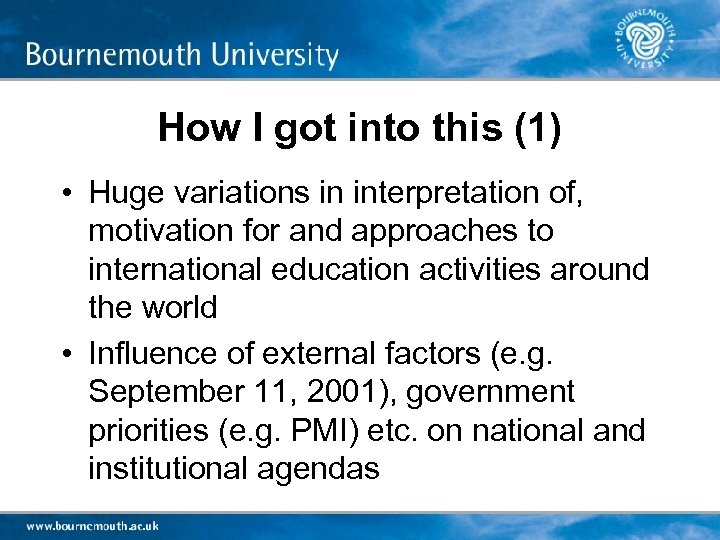 Bournemouth University

BOURNEMOUTH UNIVERSITY

How I got into this (1)

• Huge variations in interpretation of, motivation for and approaches to international education activities around the world

• Influence of external factors (e.g. September 11, 2001), government priorities (e.g. PMI) etc. on national and institutional agendas

www.bournemouth.ac.uk